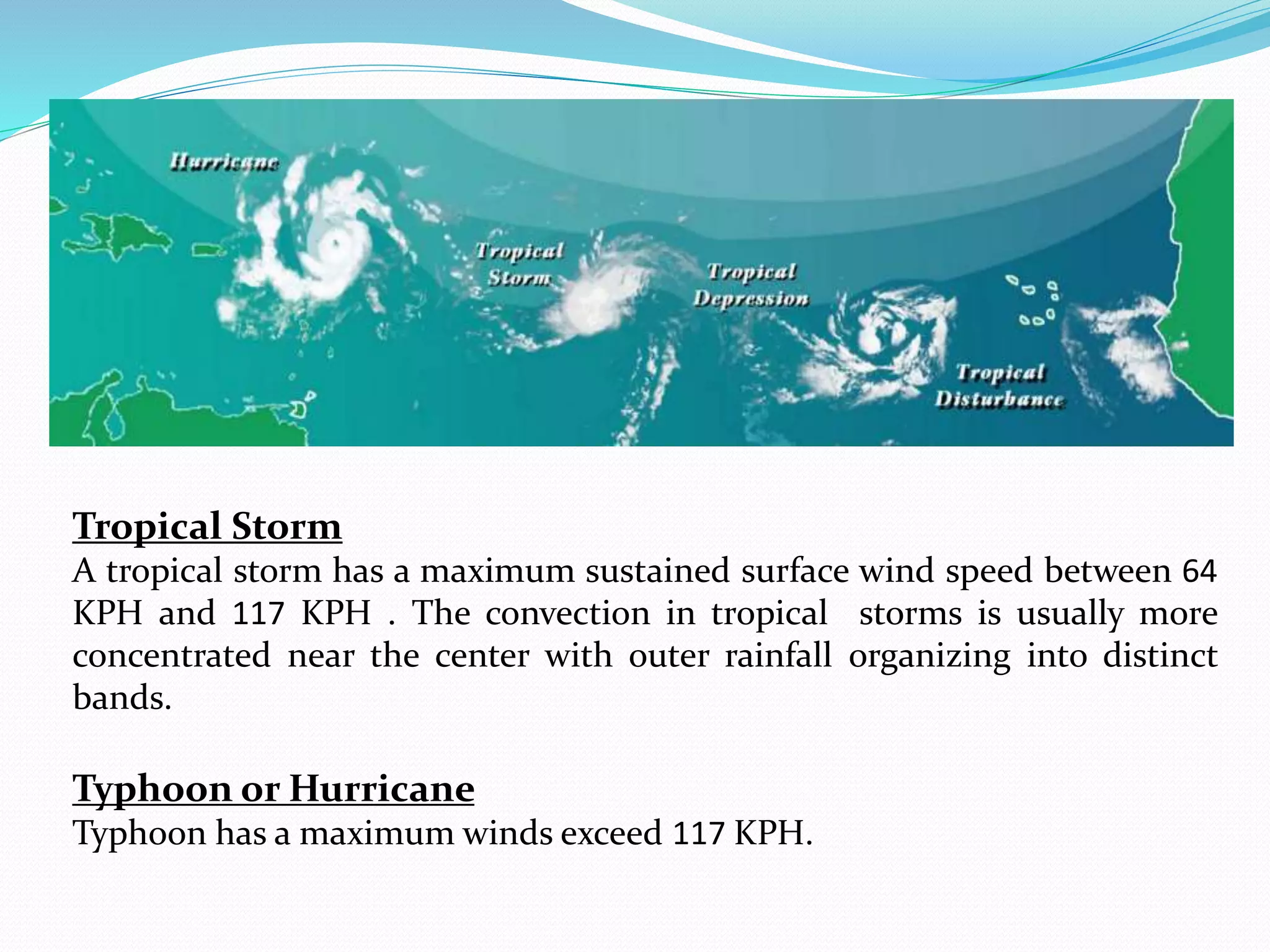 Hurricane

Tropical Storm

Tropical Depression

Tropical Disturbance

Tropical Storm
A tropical storm has a maximum sustained surface wind speed between 64 KPH and 117 KPH . The convection in tropical storms is usually more concentrated near the center with outer rainfall organizing into distinct bands.

Typhoon or Hurricane
Typhoon has a maximum winds exceed 117 KPH.